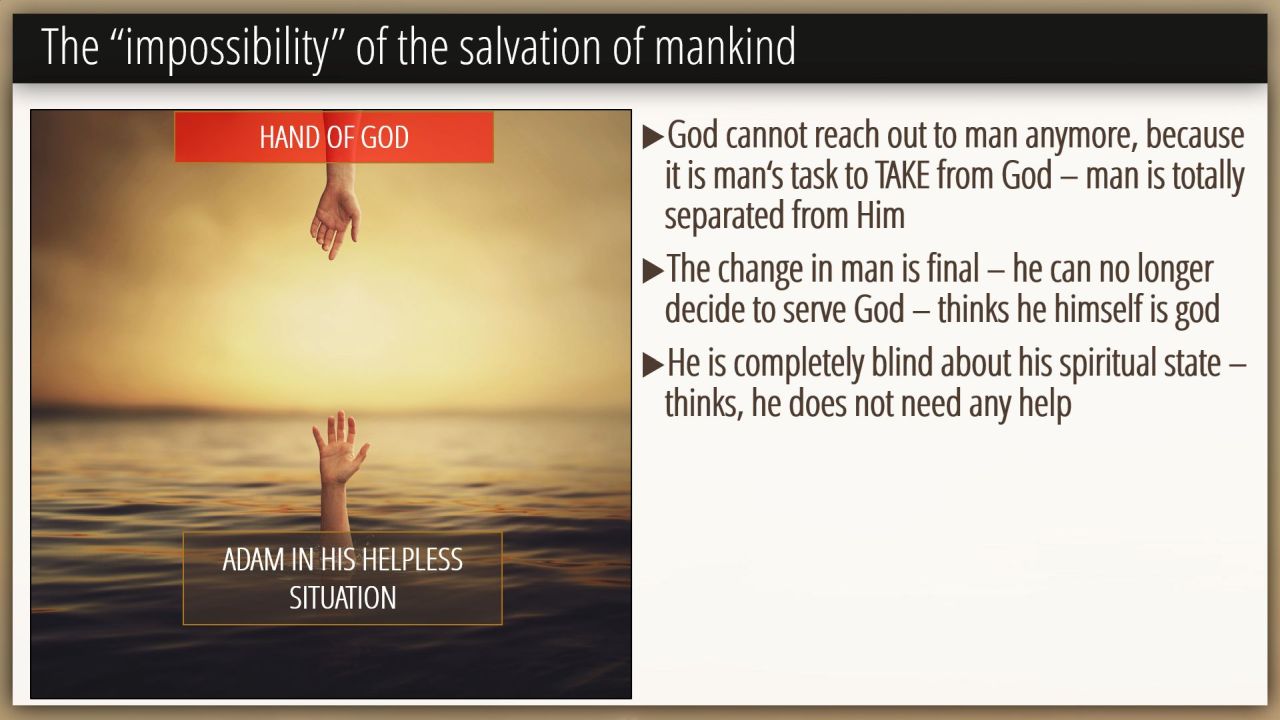 The “impossibility” of the salvation of mankind

HAND OF GOD

ADAM IN HIS HELPLESS SITUATION

▶God cannot reach out to man anymore, because it is man‘s task to TAKE from God – man is totally separated from Him

▶The change in man is final – he can no longer decide to serve God – thinks he himself is god

▶He is completely blind about his spiritual state – thinks, he does not need any help